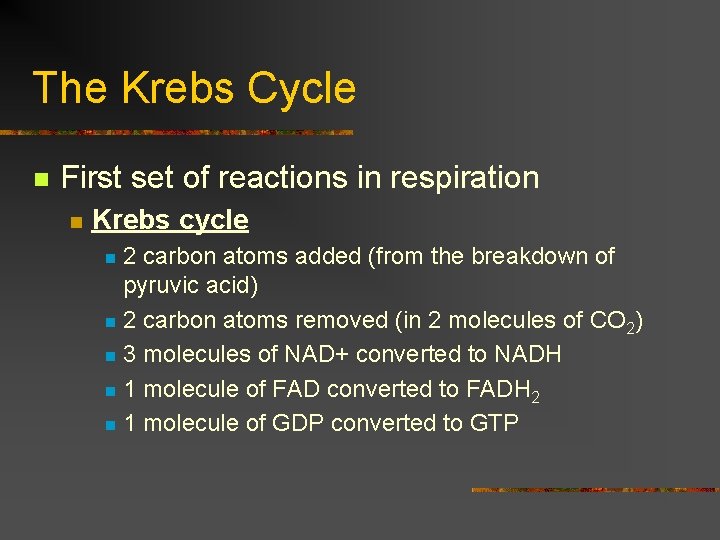 The Krebs Cycle

First set of reactions in respiration

Krebs cycle

2 carbon atoms added (from the breakdown of pyruvic acid)

2 carbon atoms removed (in 2 molecules of $CO_2$)

3 molecules of NAD+ converted to NADH

1 molecule of FAD converted to $FADH_2$

1 molecule of GDP converted to GTP